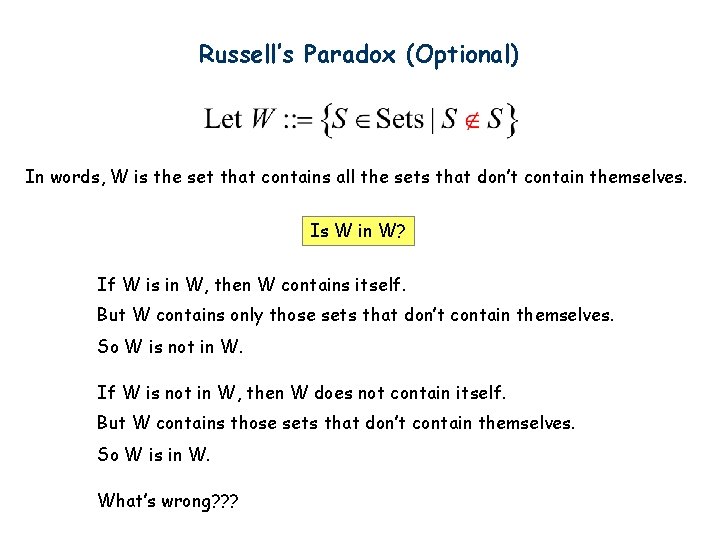 Russell's Paradox (Optional)

Let $W ::= \{S \in \text{Sets} \mid S \notin S\}$

In words, W is the set that contains all the sets that don't contain themselves.

Is W in W?

If W is in W, then W contains itself.

But W contains only those sets that don't contain themselves.

So W is not in W.

If W is not in W, then W does not contain itself.

But W contains those sets that don't contain themselves.

So W is in W.

What's wrong???